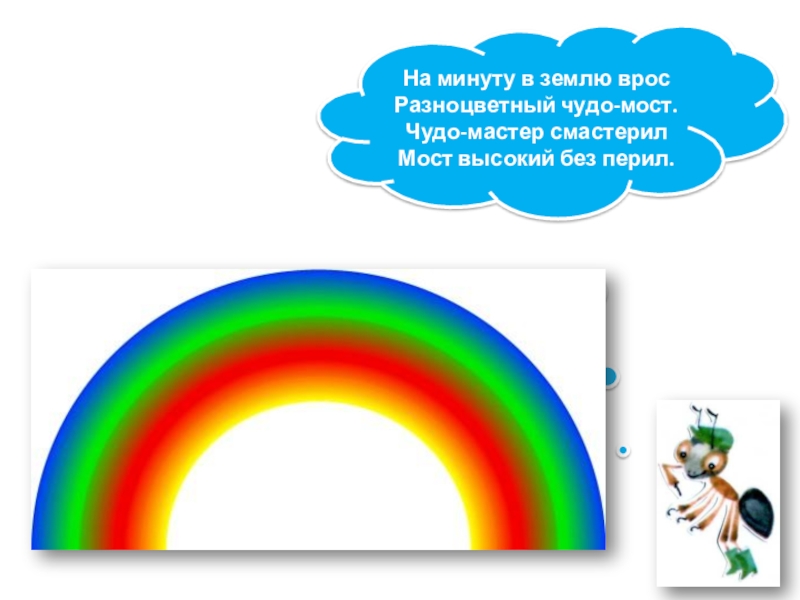 На минуту в землю врос
Разноцветный чудо-мост.
Чудо-мастер смастерил
Мост высокий без перил.